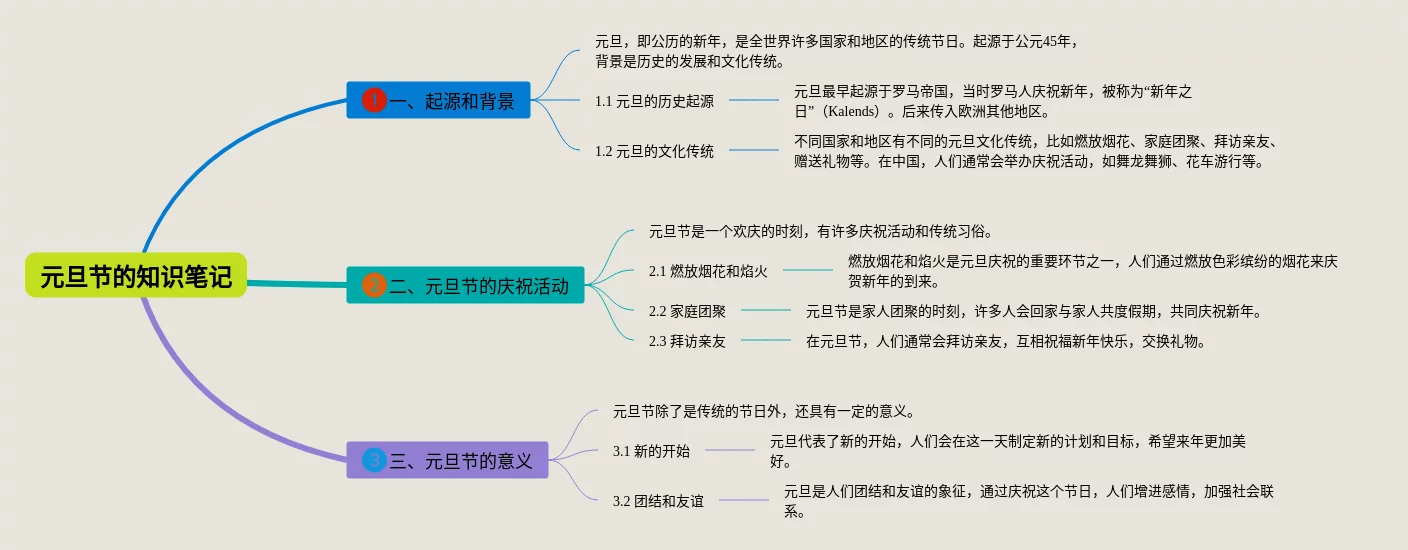 元旦节的知识笔记

1 一、起源和背景

元旦，即公历的新年，是全世界许多国家和地区的传统节日。起源于公元45年，背景是历史的发展和文化传统。

1.1 元旦的历史起源

元旦最早起源于罗马帝国，当时罗马人庆祝新年，被称为“新年之日”（Kalends）。后来传入欧洲其他地区。

1.2 元旦的文化传统

不同国家和地区有不同的元旦文化传统，比如燃放烟花、家庭团聚、拜访亲友、赠送礼物等。在中国，人们通常会举办庆祝活动，如舞龙舞狮、花车游行等。

2 二、元旦节的庆祝活动

元旦节是一个欢庆的时刻，有许多庆祝活动和传统习俗。

2.1 燃放烟花和焰火

燃放烟花和焰火是元旦庆祝的重要环节之一，人们通过燃放色彩缤纷的烟花来庆贺新年的到来。

2.2 家庭团聚

元旦节是家人团聚的时刻，许多人会回家与家人共度假期，共同庆祝新年。

2.3 拜访亲友

在元旦节，人们通常会拜访亲友，互相祝福新年快乐，交换礼物。

3 三、元旦节的意义

元旦节除了是传统的节日外，还具有一定的意义。

3.1 新的开始

元旦代表了新的开始，人们会在这一天制定新的计划和目标，希望来年更加美好。

3.2 团结和友谊

元旦是人们团结和友谊的象征，通过庆祝这个节日，人们增进感情，加强社会联系。